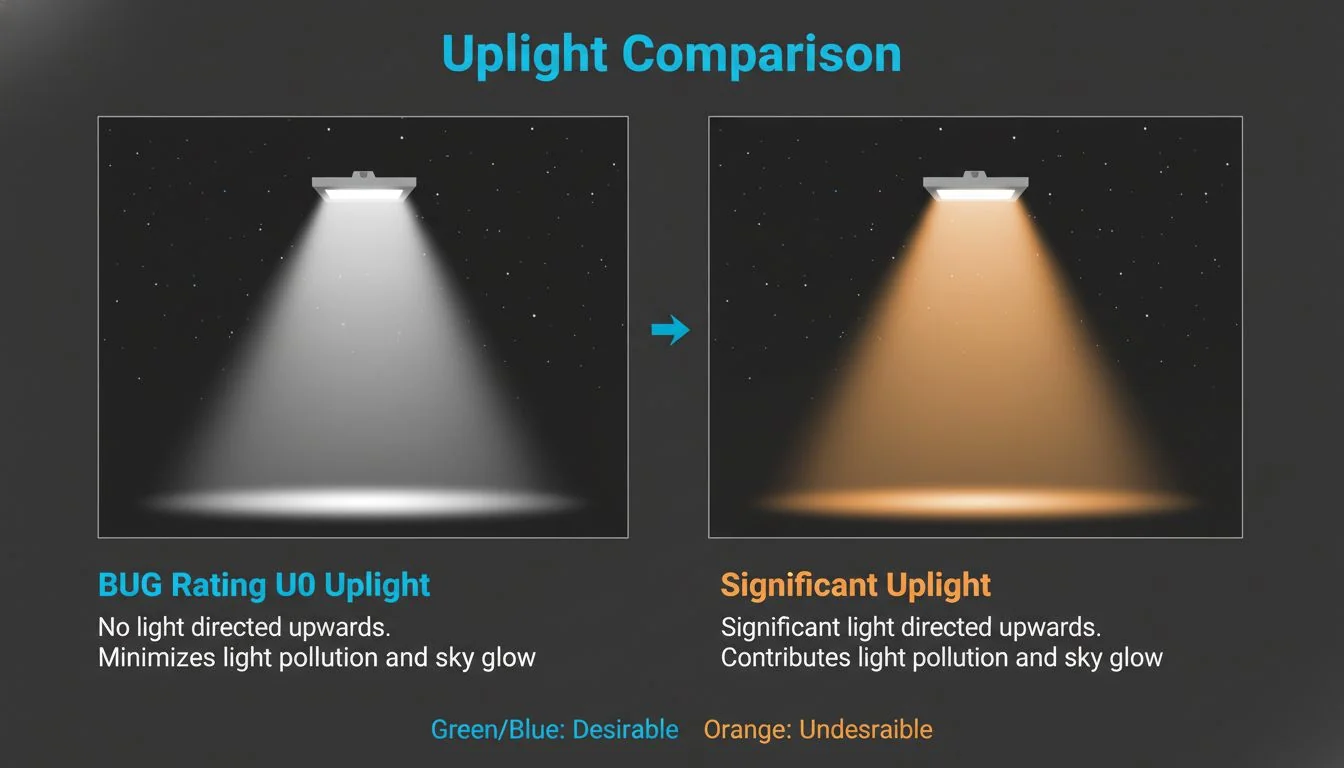 Uplight Comparison

BUG Rating U0 Uplight
No light directed upwards.
Minimizes light pollution and sky glow

Significant Uplight
Significant light directed upwards.
Contributes light pollution and sky glow

Green/Blue: Desirable Orange: Undesraible